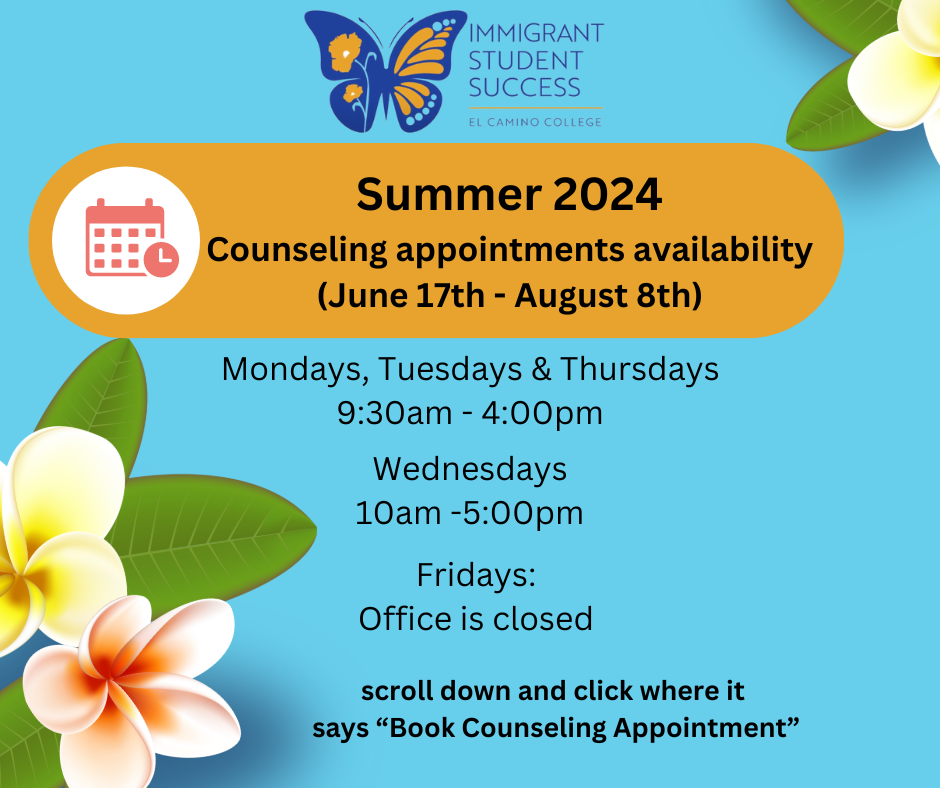 IMMIGRANT STUDENT SUCCESS
EL CAMINO COLLEGE

Summer 2024
Counseling appointments availability
(June 17th - August 8th)

Mondays, Tuesdays & Thursdays
9:30am - 4:00pm

Wednesdays
10am -5:00pm

Fridays:
Office is closed

scroll down and click where it says “Book Counseling Appointment”